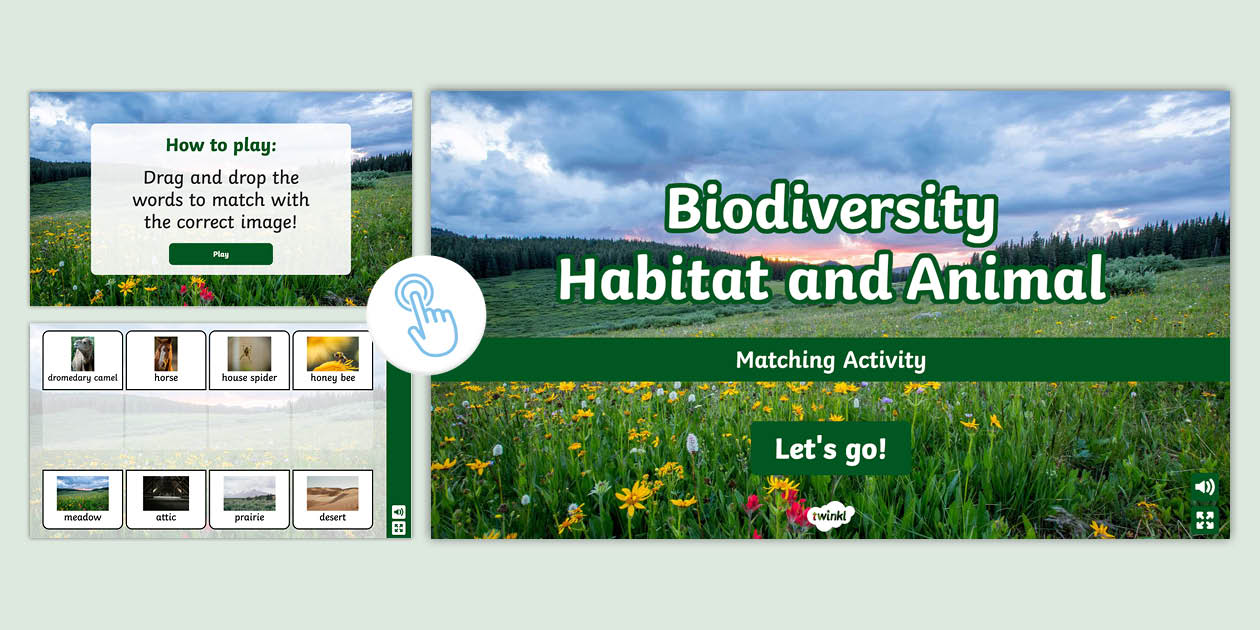 How to play:

Drag and drop the words to match with the correct image!

Play

dromedary camel

horse

house spider

honey bee

meadow

attic

prairie

desert

Biodiversity Habitat and Animal

Matching Activity

Let's go!

twinkl